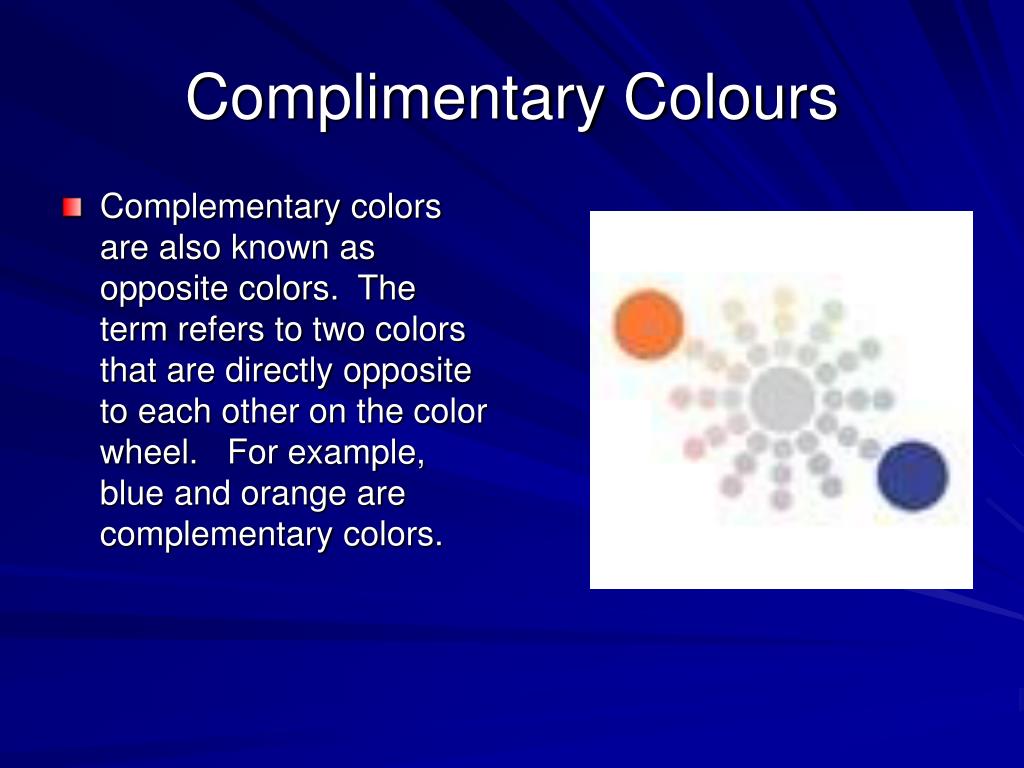 Complimentary Colours

Complementary colors are also known as opposite colors. The term refers to two colors that are directly opposite to each other on the color wheel. For example, blue and orange are complementary colors.